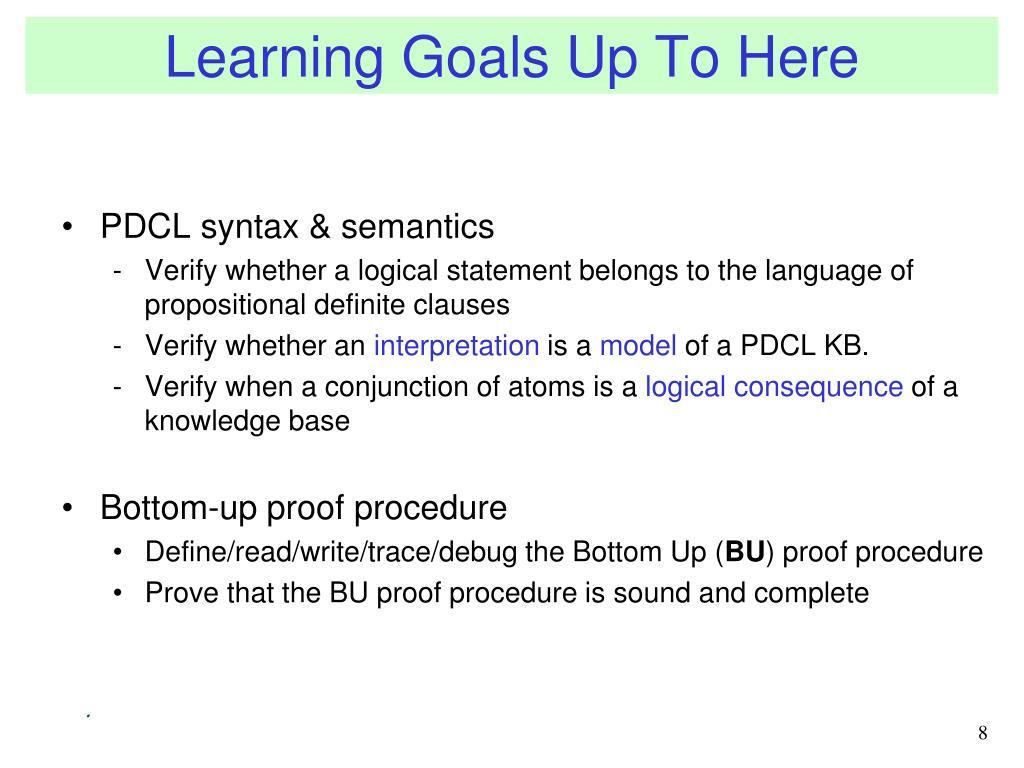 Learning Goals Up To Here

• PDCL syntax & semantics
- Verify whether a logical statement belongs to the language of propositional definite clauses
- Verify whether an interpretation is a model of a PDCL KB.
- Verify when a conjunction of atoms is a logical consequence of a knowledge base

• Bottom-up proof procedure
• Define/read/write/trace/debug the Bottom Up (BU) proof procedure
• Prove that the BU proof procedure is sound and complete

8